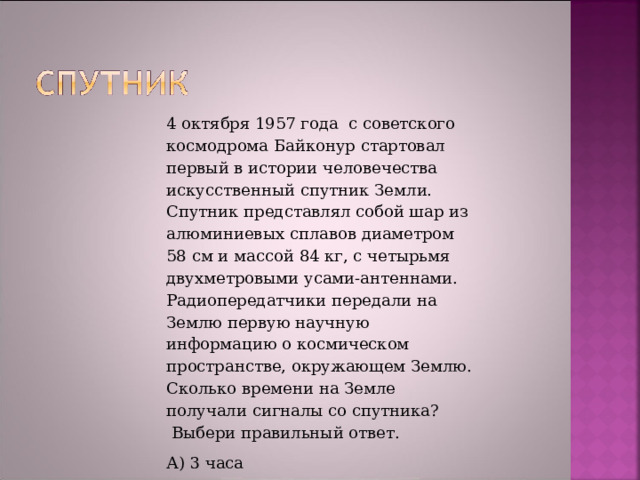 СПУТНИК

4 октября 1957 года с советского космодрома Байконур стартовал первый в истории человечества искусственный спутник Земли. Спутник представлял собой шар из алюминиевых сплавов диаметром 58 см и массой 84 кг, с четырьмя двухметровыми усами-антеннами. Радиопередатчики передали на Землю первую научную информацию о космическом пространстве, окружающем Землю. Сколько времени на Земле получали сигналы со спутника? Выбери правильный ответ.

А) 3 часа